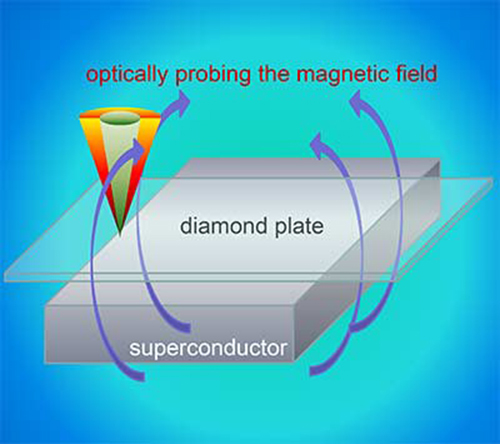 optically probing the magnetic field

diamond plate

superconductor